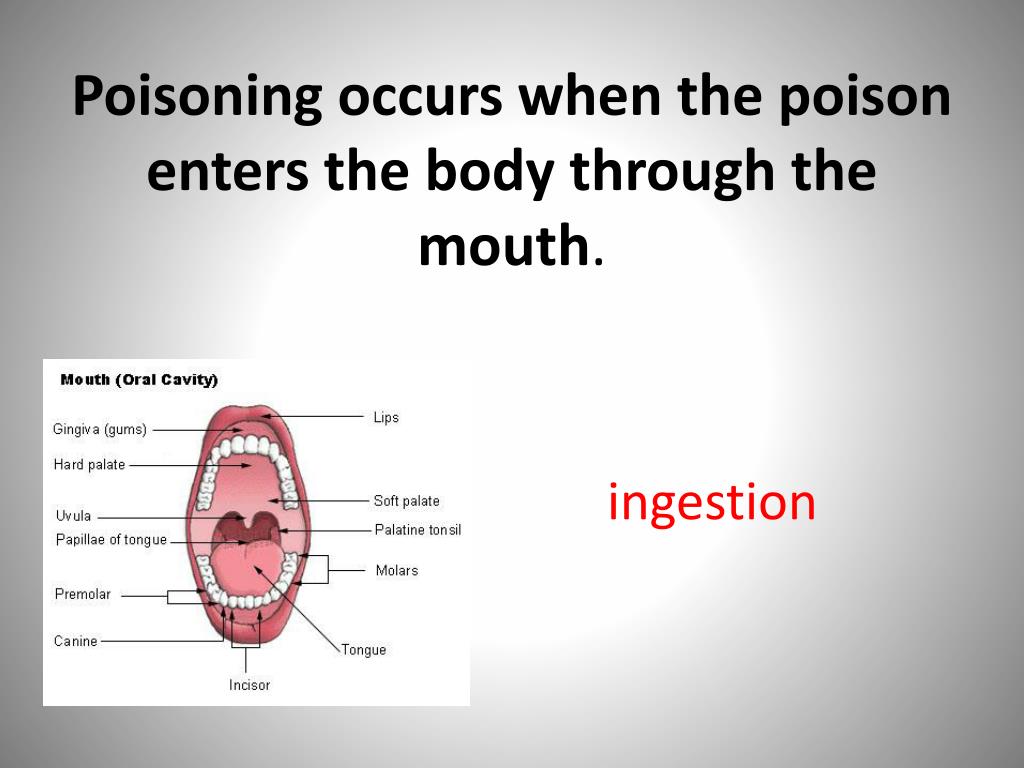 Poisoning occurs when the poison enters the body through the mouth.

Mouth (Oral Cavity)

Gingiva (gums)
Hard palate
Uvula
Papillae of tongue
Premolar
Canine
Incisor
Lips
Soft palate
Palatine tonsil
Molars
Tongue

ingestion